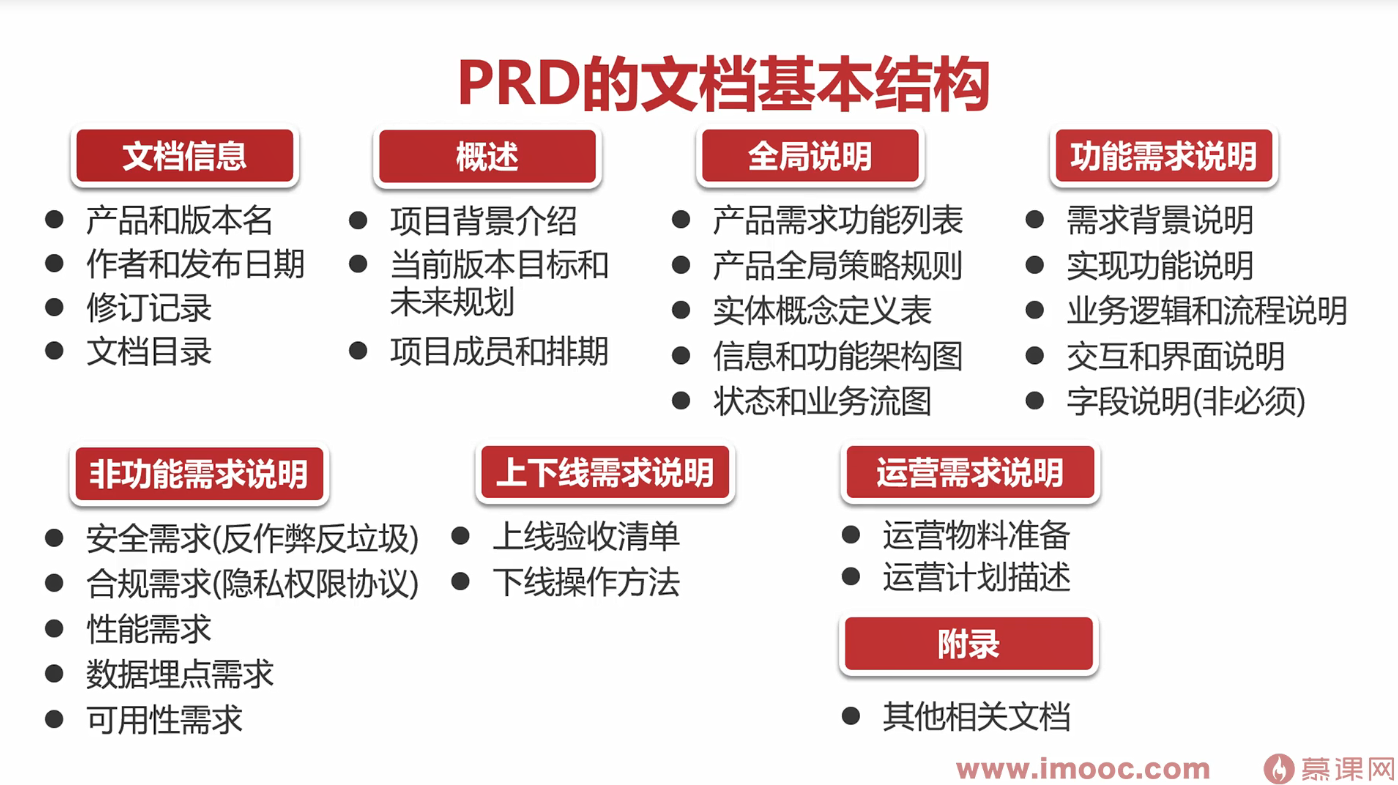 PRD的文档基本结构

文档信息

- 产品和版本名
- 作者和发布日期
- 修订记录
- 文档目录

概述

- 项目背景介绍
- 当前版本目标和未来规划
- 项目成员和排期

全局说明

- 产品需求功能列表
- 产品全局策略规则
- 实体概念定义表
- 信息和功能架构图
- 状态和业务流图

功能需求说明

- 需求背景说明
- 实现功能说明
- 业务逻辑和流程说明
- 交互和界面说明
- 字段说明(非必须)

非功能需求说明

- 安全需求(反作弊反垃圾)
- 合规需求(隐私权限协议)
- 性能需求
- 数据埋点需求
- 可用性需求

上下线需求说明

- 上线验收清单
- 下线操作方法

运营需求说明

- 运营物料准备
- 运营计划描述

附录

- 其他相关文档

www.imooc.com

慕课网